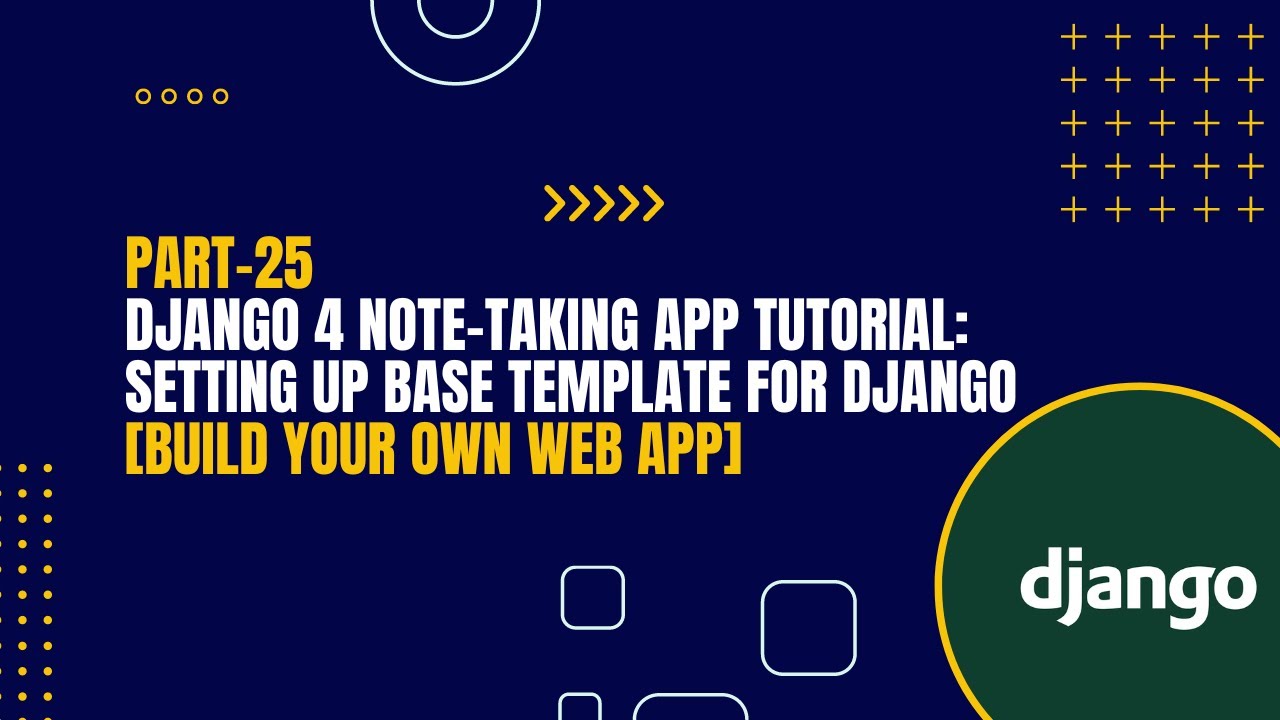 PART-25
DJANGO 4 NOTE-TAKING APP TUTORIAL: SETTING UP BASE TEMPLATE FOR DJANGO [BUILD YOUR OWN WEB APP]

django